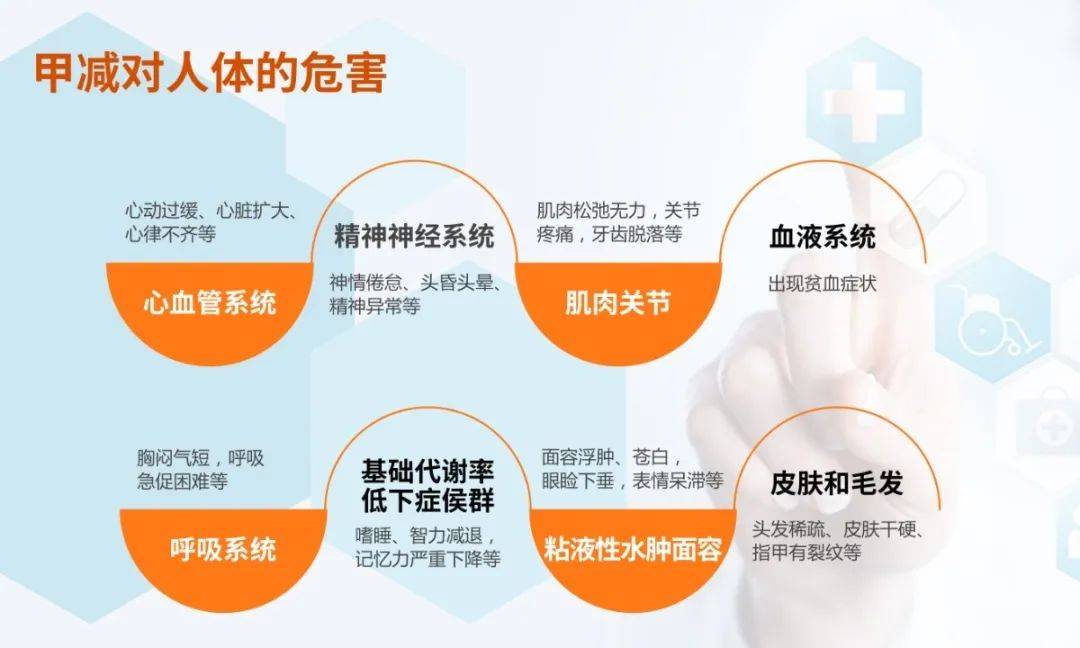 甲减对人体的危害

心动过缓、心脏扩大、心律不齐等

心血管系统

精神神经系统

神情倦怠、头昏头晕、精神异常等

肌肉松弛无力，关节疼痛，牙齿脱落等

肌肉关节

血液系统

出现贫血症状

胸闷气短，呼吸急促困难等

呼吸系统

基础代谢率低下症侯群

嗜睡、智力减退，记忆力严重下降等

面容浮肿、苍白，眼睑下垂，表情呆滞等

粘液性水肿面容

皮肤和毛发

头发稀疏、皮肤干硬、指甲有裂纹等